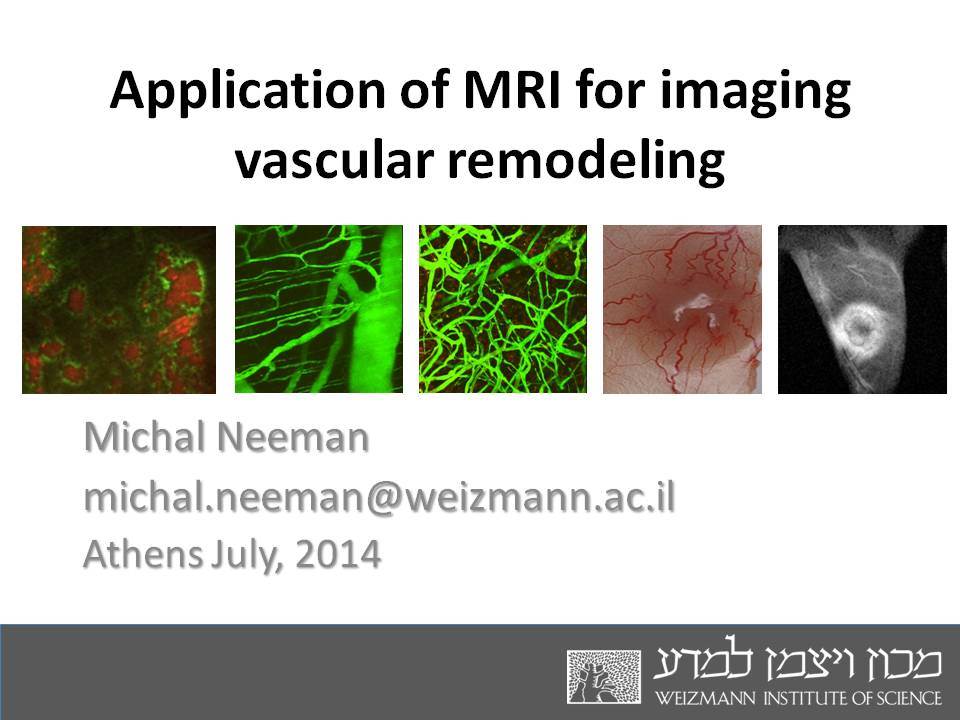 Application of MRI for imaging vascular remodeling

Michal Neeman
michal.neeman@weizmann.ac.il
Athens July, 2014

מכון ויצמן למדע
WEIZMANN INSTITUTE OF SCIENCE